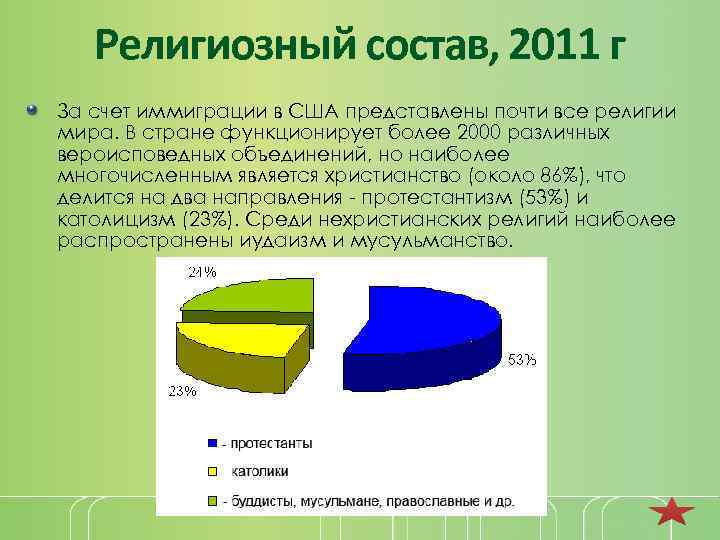 Религиозный состав, 2011 г

За счет иммиграции в США представлены почти все религии мира. В стране функционирует более 2000 различных вероисповедных объединений, но наиболее многочисленным является христианство (около 86%), что делится на два направления - протестантизм (53%) и католицизм (23%). Среди нехристианских религий наиболее распространены иудаизм и мусульманство.

24%

23%

53%

- протестанты

католики

- буддисты, мусульмане, православные и др.